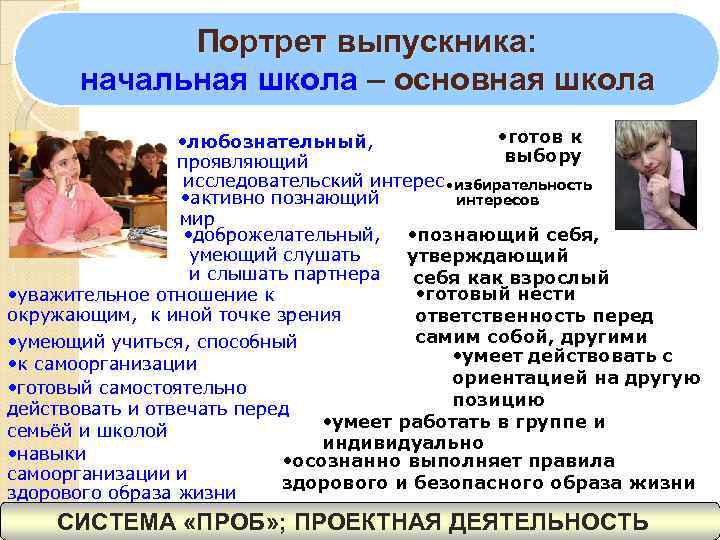 Портрет выпускника:
начальная школа – основная школа

•любознательный, проявляющий исследовательский интерес
•активно познающий мир
•доброжелательный, умеющий слушать и слышать партнера
•уважительное отношение к окружающим, к иной точке зрения
•умеющий учиться, способный
•к самоорганизации
•готовый самостоятельно действовать и отвечать перед семьёй и школой
•навыки самоорганизации и здорового образа жизни

•готов к выбору
•избирательность интересов
•познающий себя, утверждающий себя как взрослый
•готовый нести ответственность перед самим собой, другими
•умеет действовать с ориентацией на другую позицию
•умеет работать в группе и индивидуально
•осознанно выполняет правила здорового и безопасного образа жизни

СИСТЕМА «ПРОБ»; ПРОЕКТНАЯ ДЕЯТЕЛЬНОСТЬ